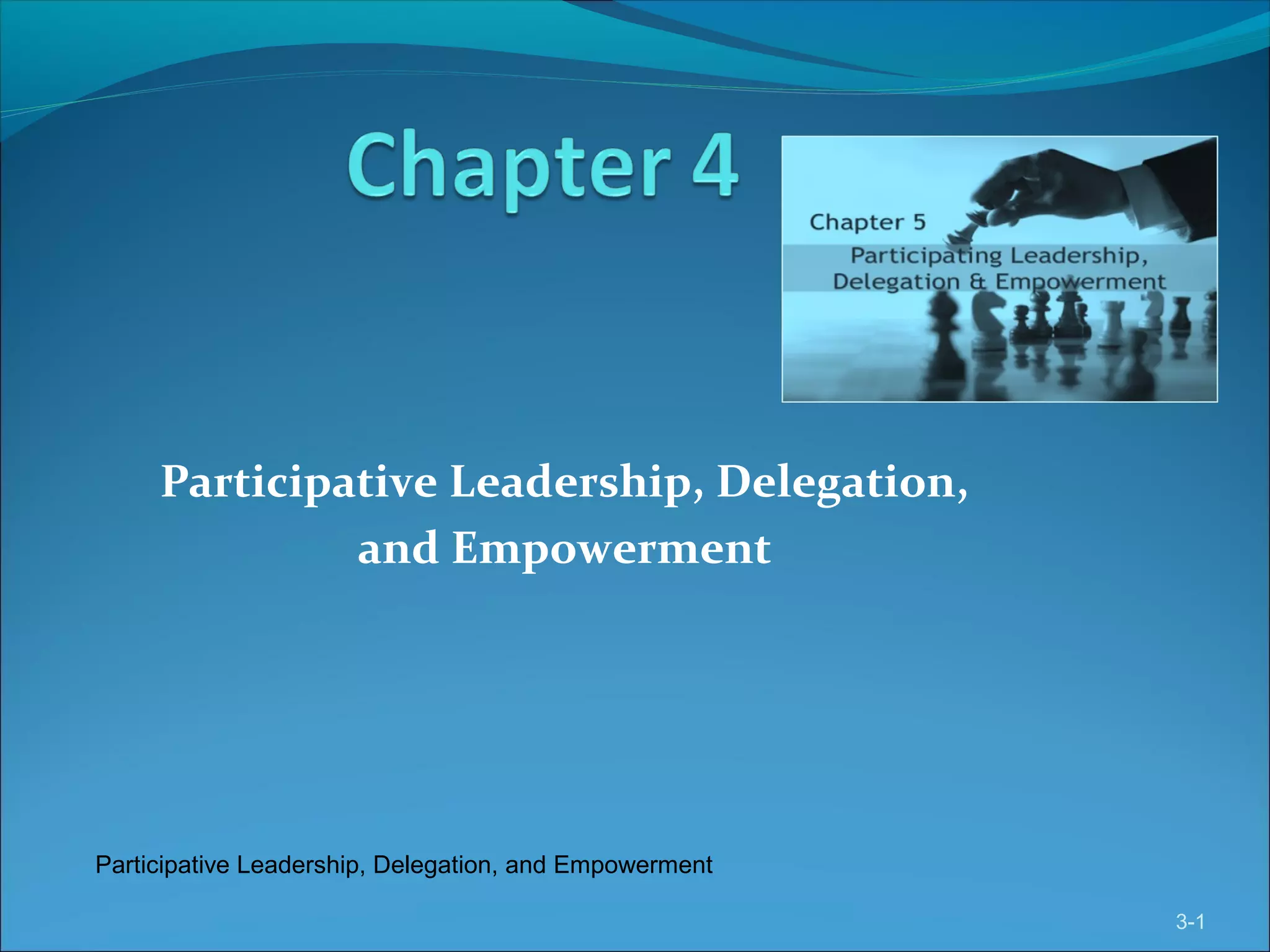 Chapter 4

Chapter 5

Participating Leadership, Delegation & Empowerment

Participative Leadership, Delegation, and Empowerment

Participative Leadership, Delegation, and Empowerment

3-1